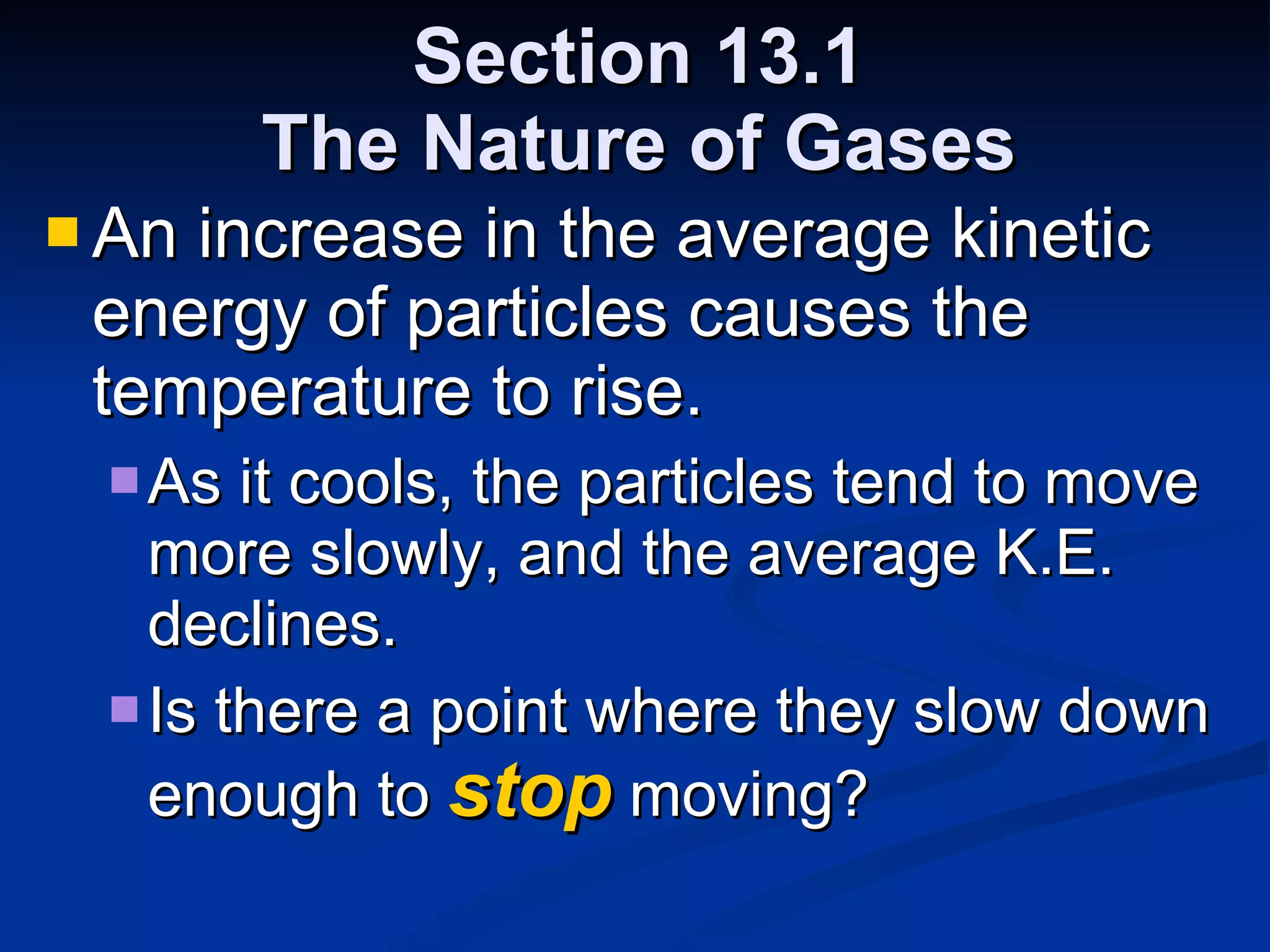 Section 13.1
The Nature of Gases

An increase in the average kinetic energy of particles causes the temperature to rise.

As it cools, the particles tend to move more slowly, and the average K.E. declines.

Is there a point where they slow down enough to stop moving?